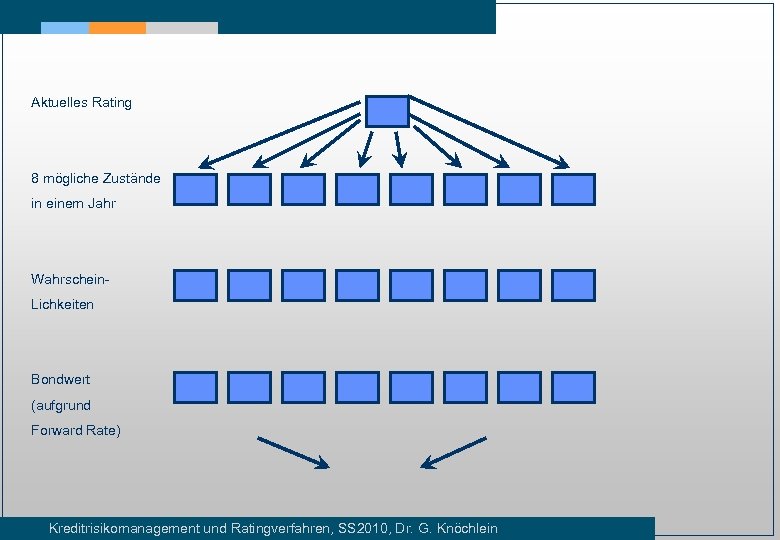 Aktuelles Rating

8 mögliche Zustände in einem Jahr

Wahrschein-Lichkeiten

Bondwert (aufgrund Forward Rate)

Kreditrisikomanagement und Ratingverfahren, SS2010, Dr. G. Knöchlein